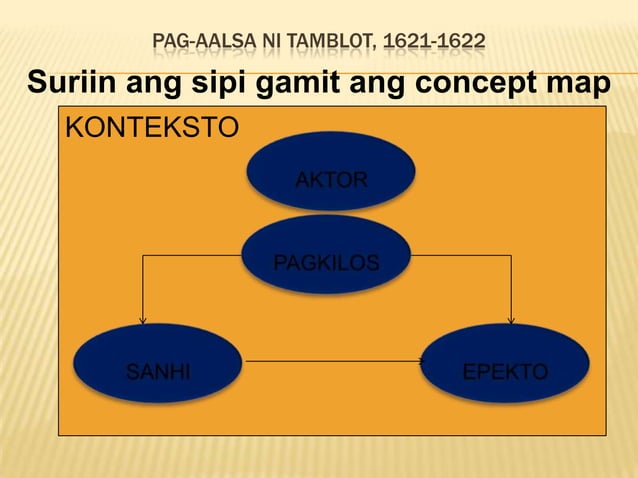 PAG-AALSA NI TAMBLOT, 1621-1622

Suriin ang sipi gamit ang concept map

KONTEKSTO

AKTOR

PAGKILOS

SANHI

EPEKTO